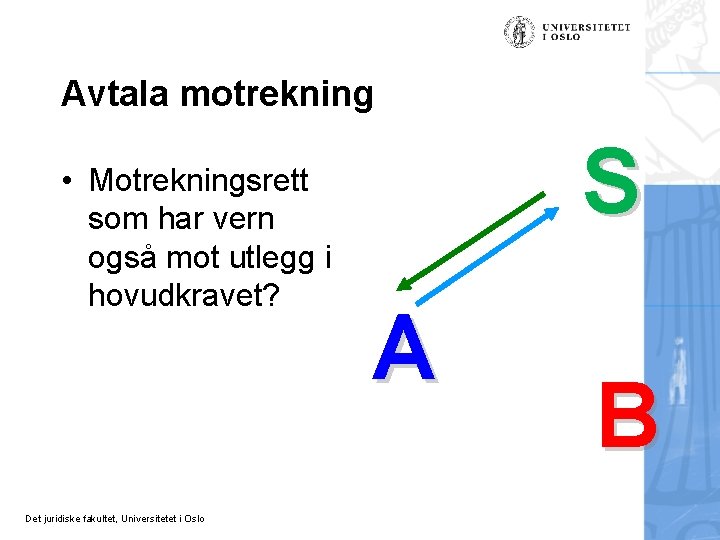 UNIVERSITETET
I OSLO

Avtala motrekning

• Motrekningsrett som har vern også mot utlegg i hovudkravet?

S

A

B

Det juridiske fakultet, Universitetet i Oslo